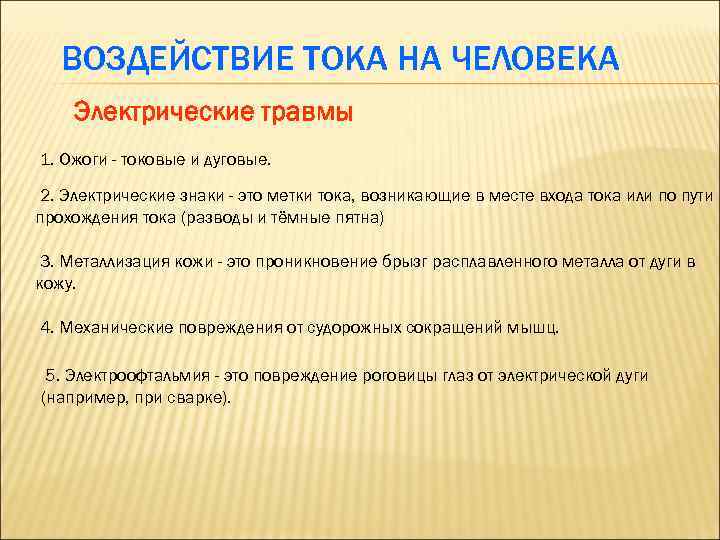 ВОЗДЕЙСТВИЕ ТОКА НА ЧЕЛОВЕКА

Электрические травмы

1. Ожоги - токовые и дуговые.

2. Электрические знаки - это метки тока, возникающие в месте входа тока или по пути прохождения тока (разводы и тёмные пятна)

3. Металлизация кожи - это проникновение брызг расплавленного металла от дуги в кожу.

4. Механические повреждения от судорожных сокращений мышц.

5. Электроофтальмия - это повреждение роговицы глаз от электрической дуги (например, при сварке).